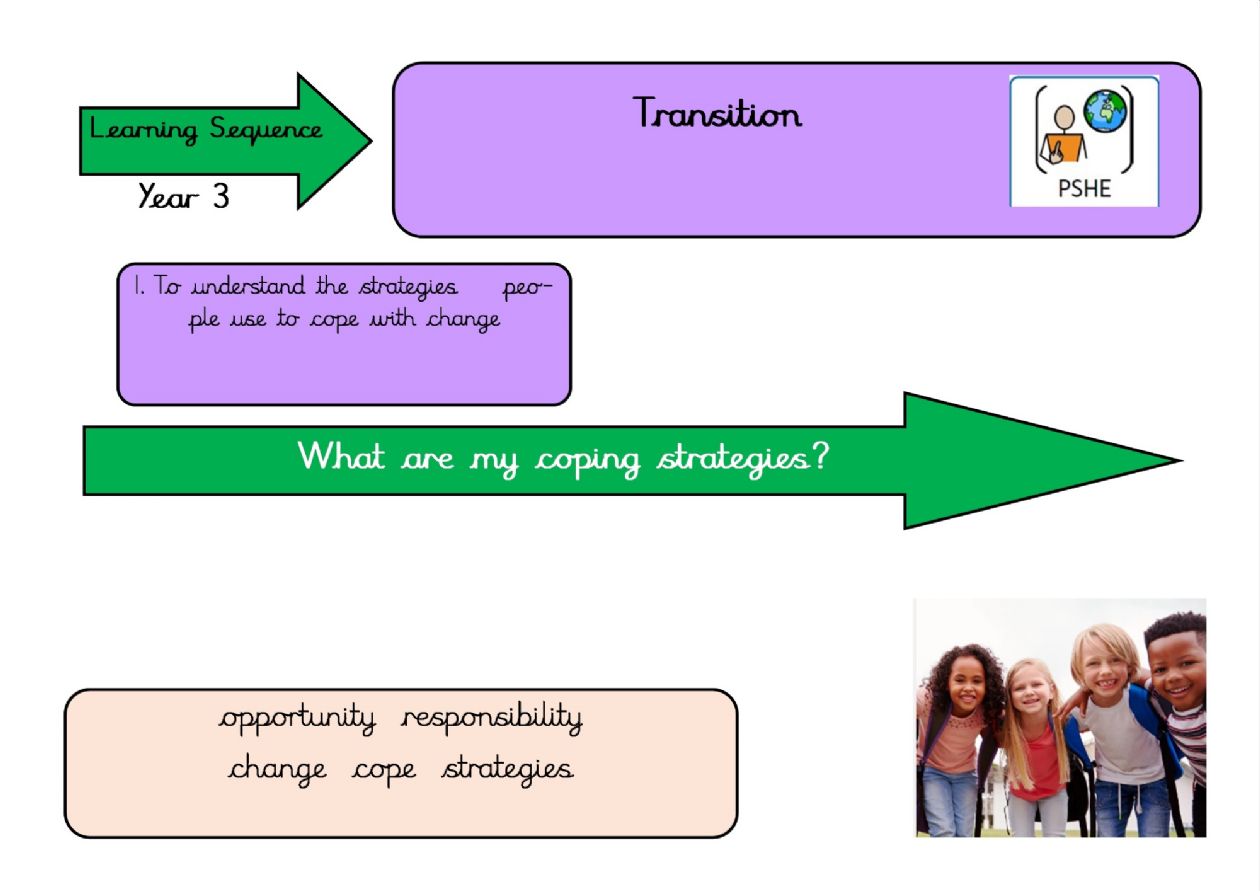 Learning Sequence

Year 3

Transition

PSHE

1. To understand the strategies people use to cope with change

What are my coping strategies?

opportunity responsibility
change cope strategies